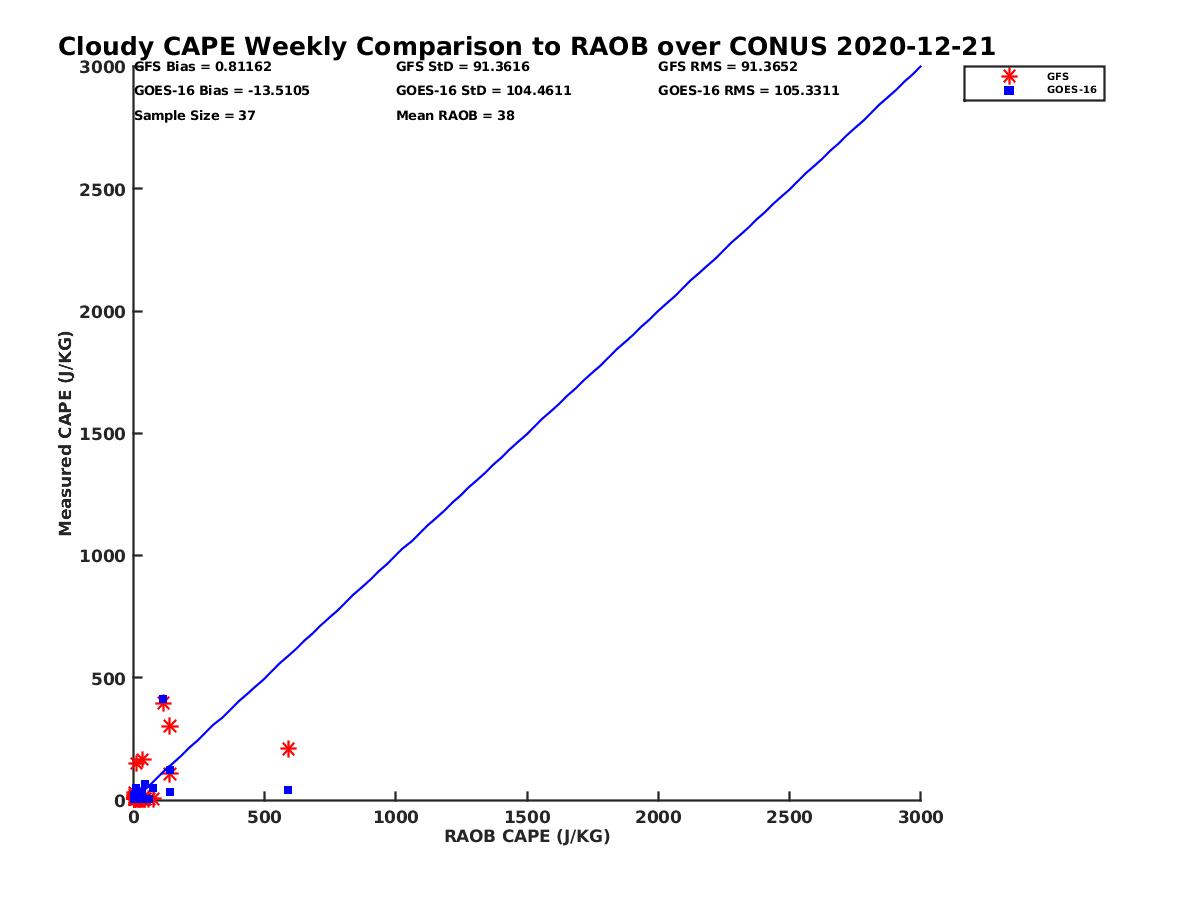 Cloudy CAPE Weekly Comparison to RAOB over CONUS 2020-12-21

GFS Bias = 0.81162
GOES-16 Bias = -13.5105
Sample Size = 37

GFS StD = 91.3616
GOES-16 StD = 104.4611
Mean RAOB = 38

GFS RMS = 91.3652
GOES-16 RMS = 105.3311

GFS
GOES-16

Measured CAPE (J/KG)

3000
2500
2000
1500
1000
500
0

0
500
1000
1500
2000
2500
3000

RAOB CAPE (J/KG)